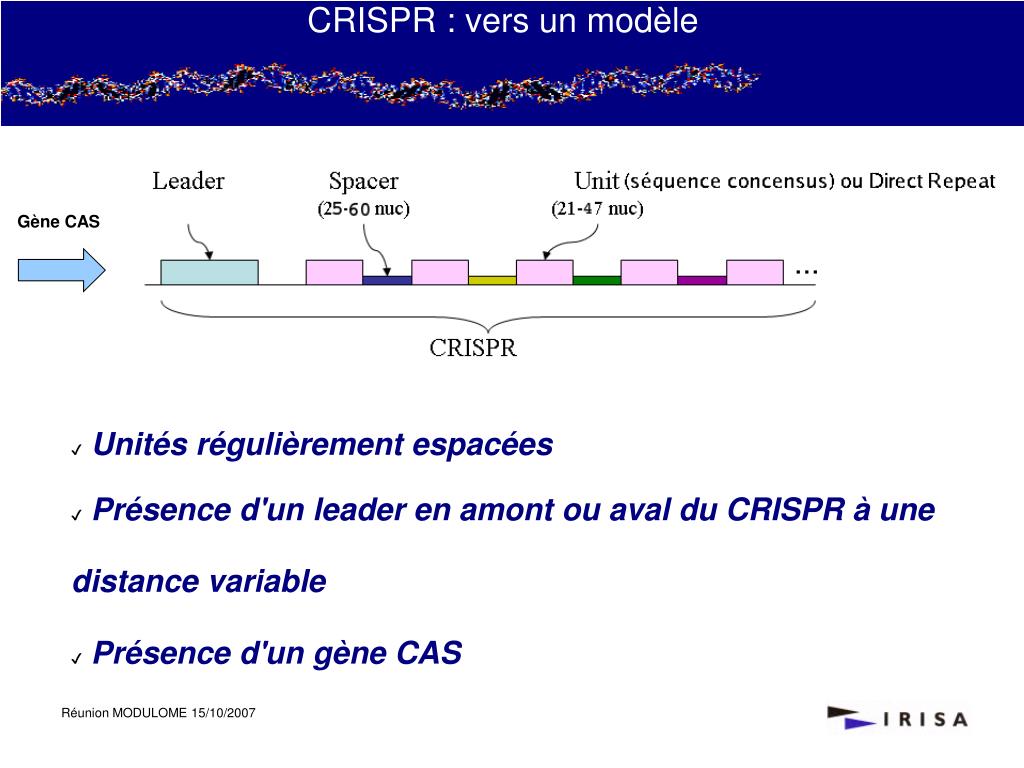 CRISPR : vers un modèle

Gène CAS

Leader

Spacer
(25-60 nuc)

Unit (séquence concensus) ou Direct Repeat
(21-47 nuc)

...

CRISPR

✓ Unités régulièrement espacées

✓ Présence d'un leader en amont ou aval du CRISPR à une distance variable

✓ Présence d'un gène CAS

Réunion MODULOME 15/10/2007

IRISA